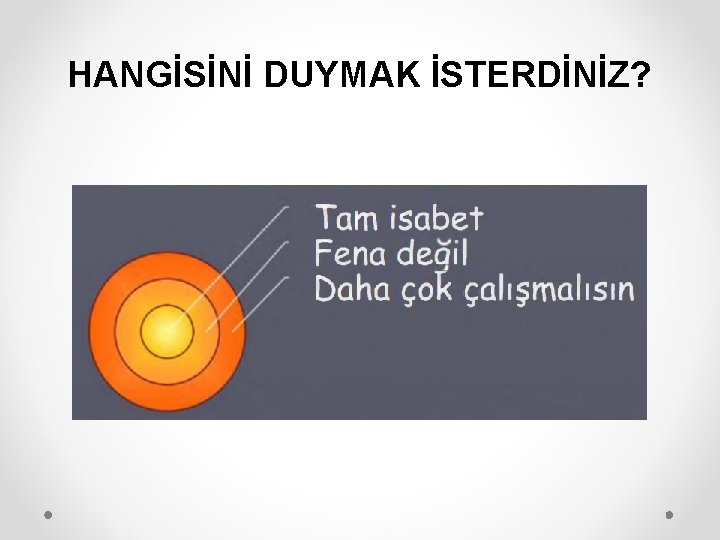 HANGİSİNİ DUYMAK İSTERDİNİZ?

Tam isabet
Fena değil
Daha çok çalışmalısın